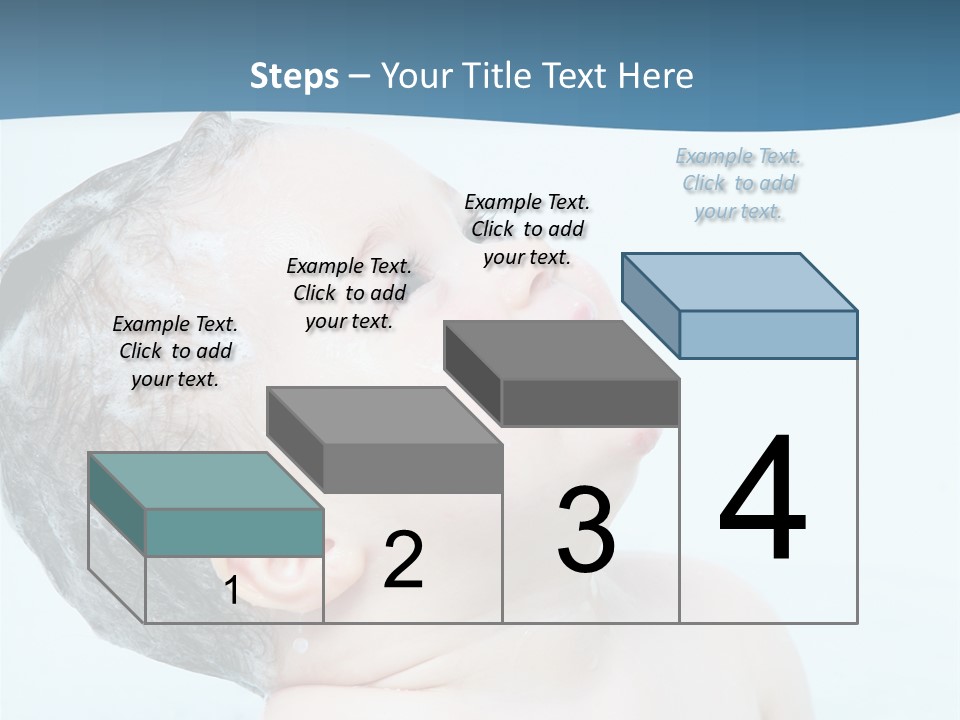 Steps – Your Title Text Here

Example Text. Click to add your text.

Example Text. Click to add your text.

Example Text. Click to add your text.

Example Text. Click to add your text.

1

2

3

4